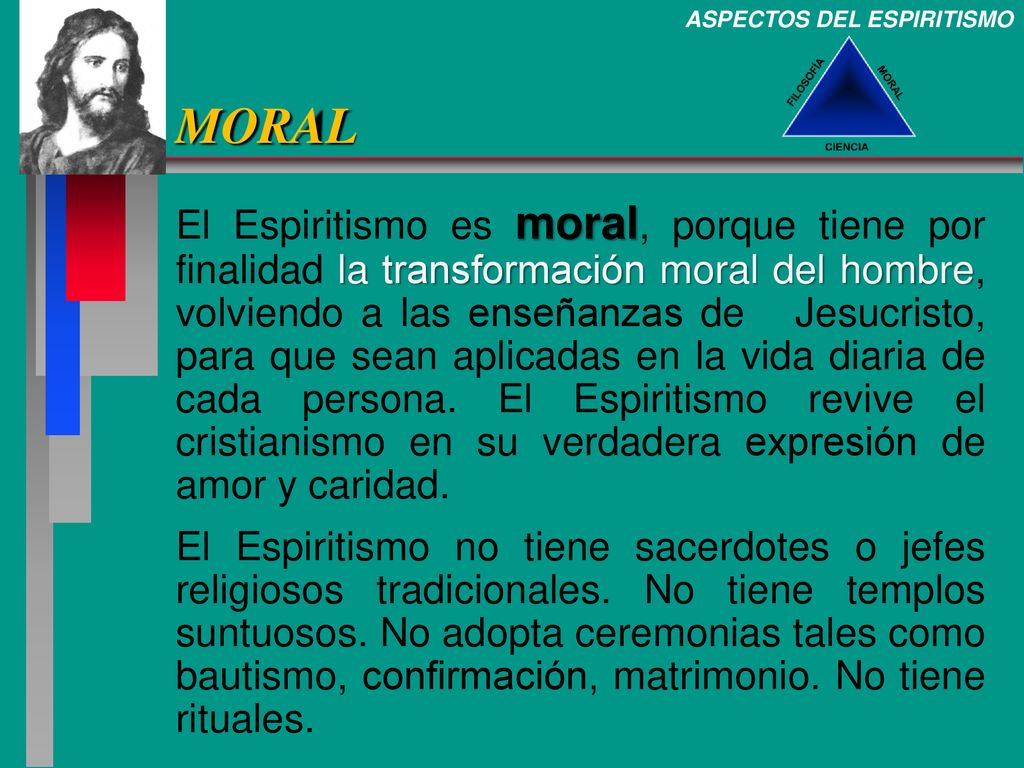 ASPECTOS DEL ESPIRITISMO

FILOSOFÍA
MORAL
CIENCIA

MORAL

El Espiritismo es moral, porque tiene por finalidad la transformación moral del hombre, volviendo a las enseñanzas de Jesucristo, para que sean aplicadas en la vida diaria de cada persona. El Espiritismo revive el cristianismo en su verdadera expresión de amor y caridad.

El Espiritismo no tiene sacerdotes o jefes religiosos tradicionales. No tiene templos suntuosos. No adopta ceremonias tales como bautismo, confirmación, matrimonio. No tiene rituales.